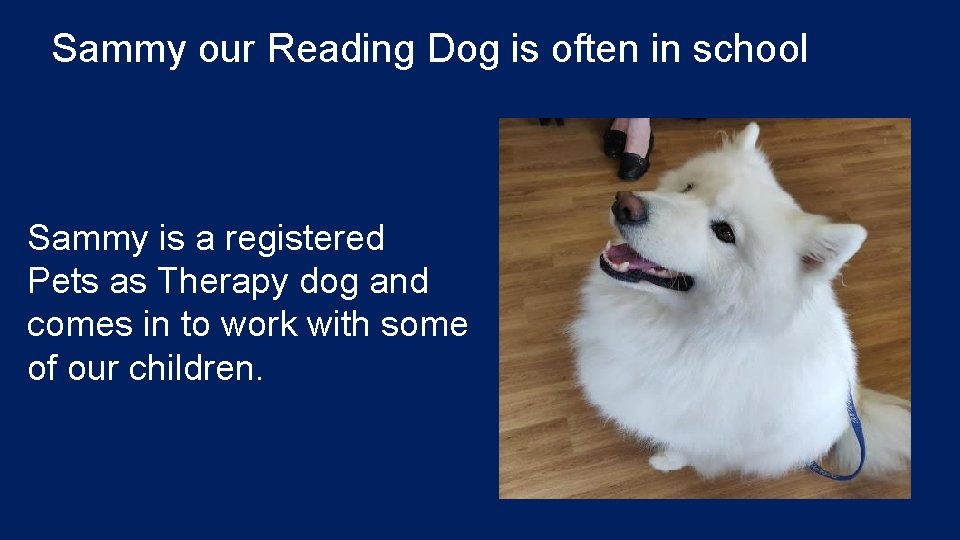 Sammy our Reading Dog is often in school

Sammy is a registered Pets as Therapy dog and comes in to work with some of our children.